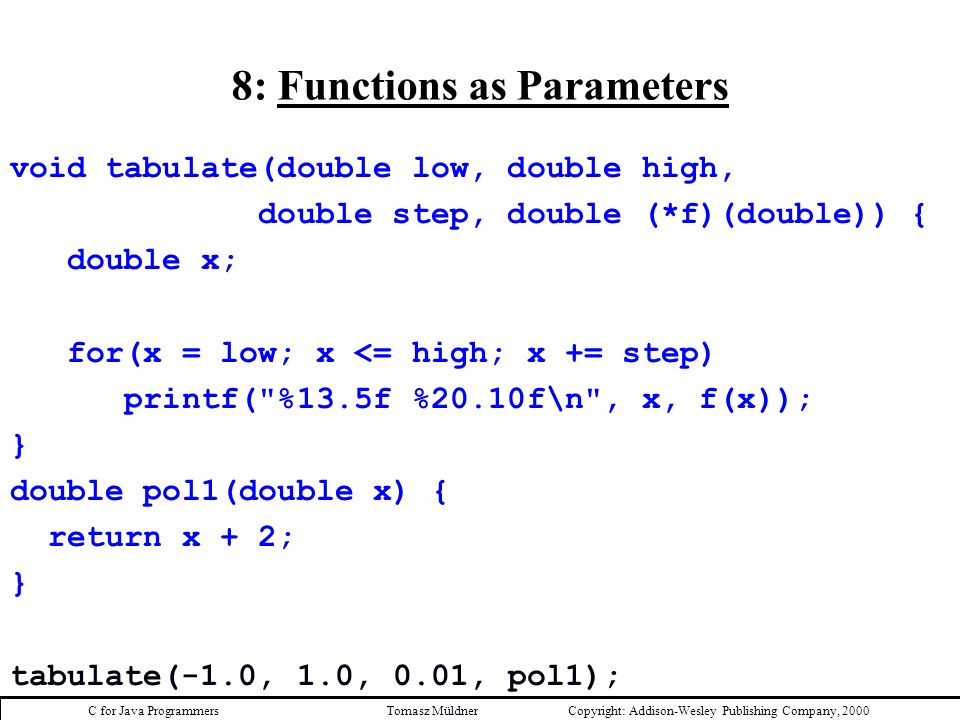 8: Functions as Parameters

void tabulate(double low, double high,
              double step, double (*f)(double)) {
   double x;

   for(x = low; x <= high; x += step)
      printf("%13.5f %20.10f\n", x, f(x));
}
double pol1(double x) {
  return x + 2;
}

tabulate(-1.0, 1.0, 0.01, pol1);

C for Java Programmers Tomasz Müldner Copyright: Addison-Wesley Publishing Company, 2000